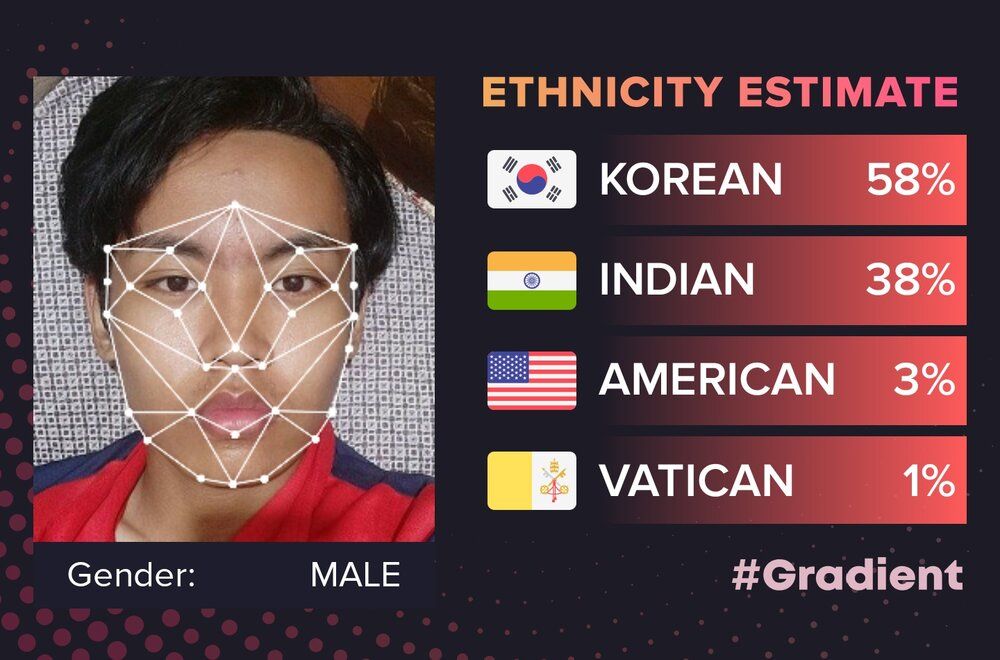 ETHNICITY ESTIMATE

KOREAN 58%

INDIAN 38%

AMERICAN 3%

VATICAN 1%

Gender: MALE

#Gradient